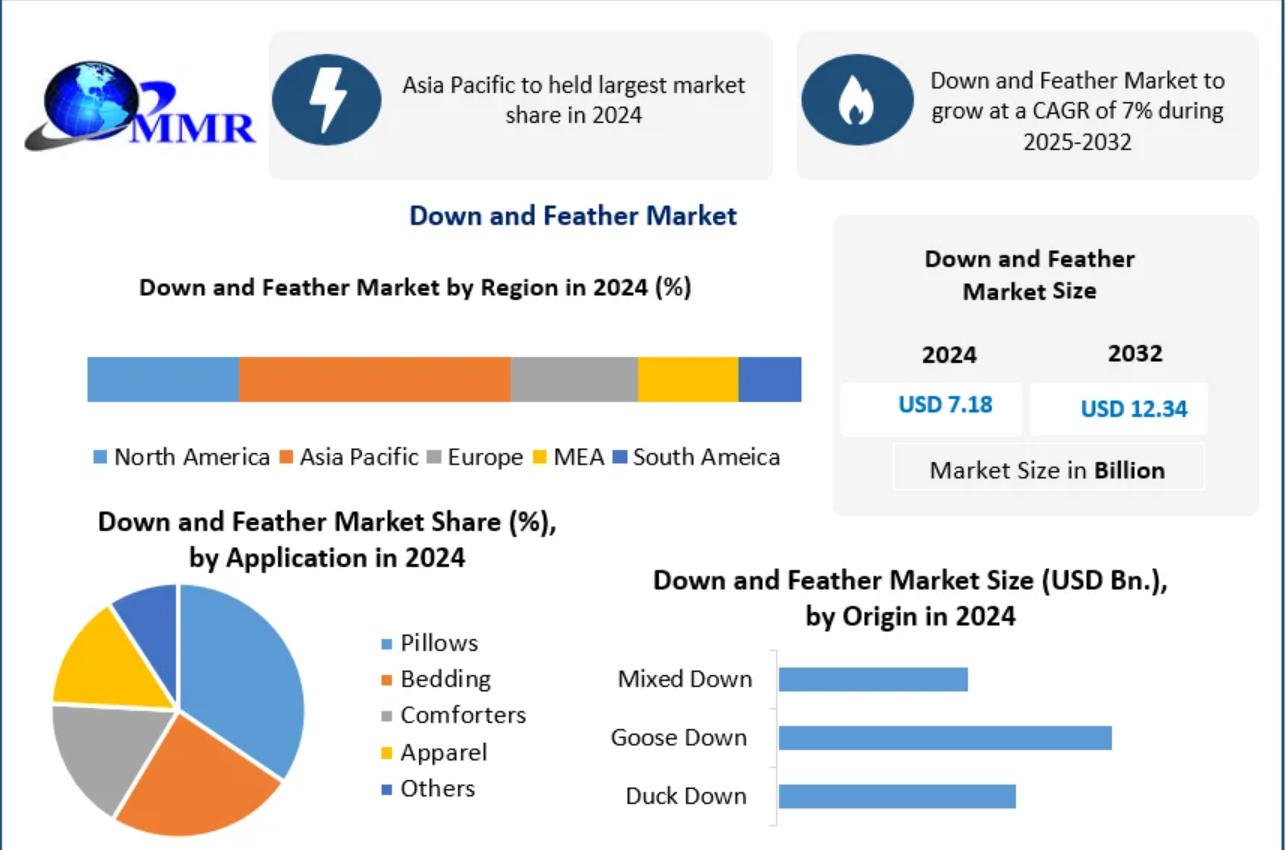 MMR

Asia Pacific to held largest market share in 2024

Down and Feather Market to grow at a CAGR of 7% during 2025-2032

Down and Feather Market

Down and Feather Market by Region in 2024 (%)

North America Asia Pacific Europe MEA South Ameica

Down and Feather Market Size

| 2024 | 2032 |
|---|---|
| USD 7.18 | USD 12.34 |

Market Size in Billion

Down and Feather Market Share (%), by Application in 2024

Pillows
Bedding
Comforters
Apparel
Others

Down and Feather Market Size (USD Bn.), by Origin in 2024

Mixed Down
Goose Down
Duck Down